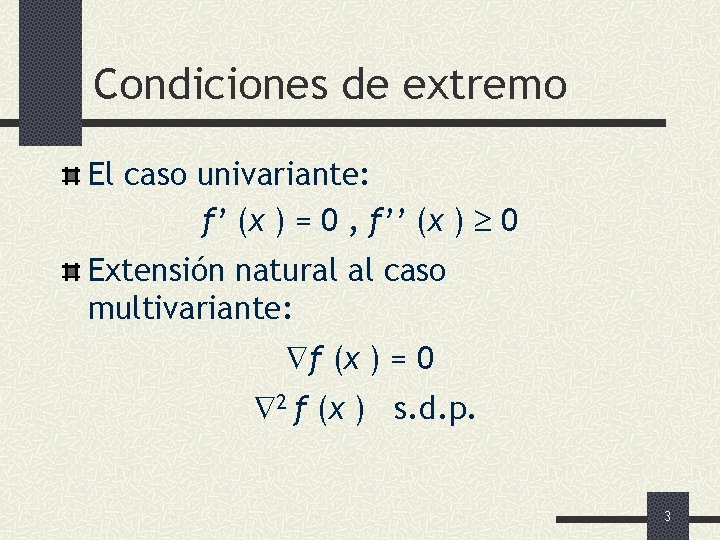 Condiciones de extremo

El caso univariante:

$f'(x) = 0$ , $f''(x) \geq 0$

Extensión natural al caso multivariante:

$\nabla f(x) = 0$

$\nabla^2 f(x)$ s.d.p.

3